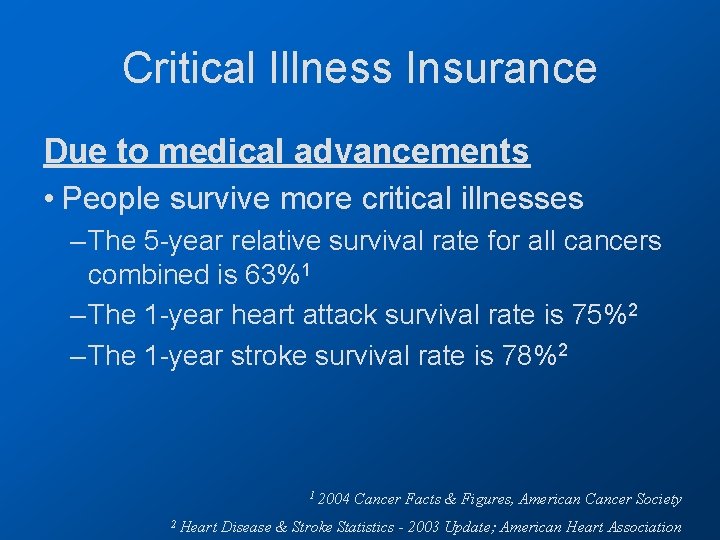 Critical Illness Insurance

Due to medical advancements

• People survive more critical illnesses

–The 5-year relative survival rate for all cancers combined is 63%$^1$

–The 1-year heart attack survival rate is 75%$^2$

–The 1-year stroke survival rate is 78%$^2$

$^1$ 2004 Cancer Facts & Figures, American Cancer Society

$^2$ Heart Disease & Stroke Statistics - 2003 Update; American Heart Association